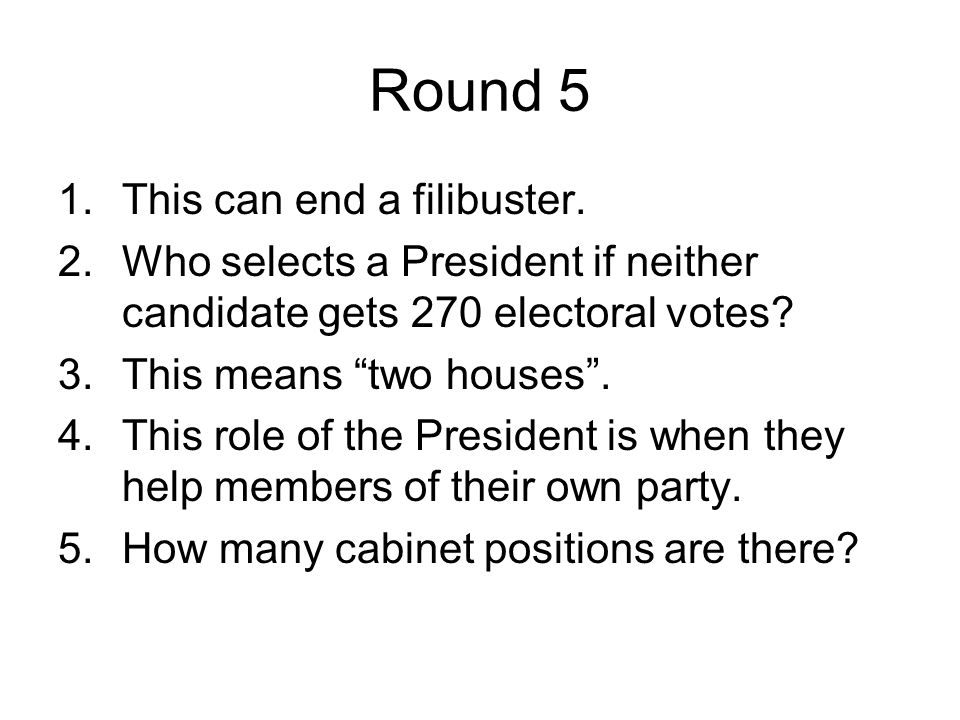 Round 5

1. This can end a filibuster.
2. Who selects a President if neither candidate gets 270 electoral votes?
3. This means “two houses”.
4. This role of the President is when they help members of their own party.
5. How many cabinet positions are there?